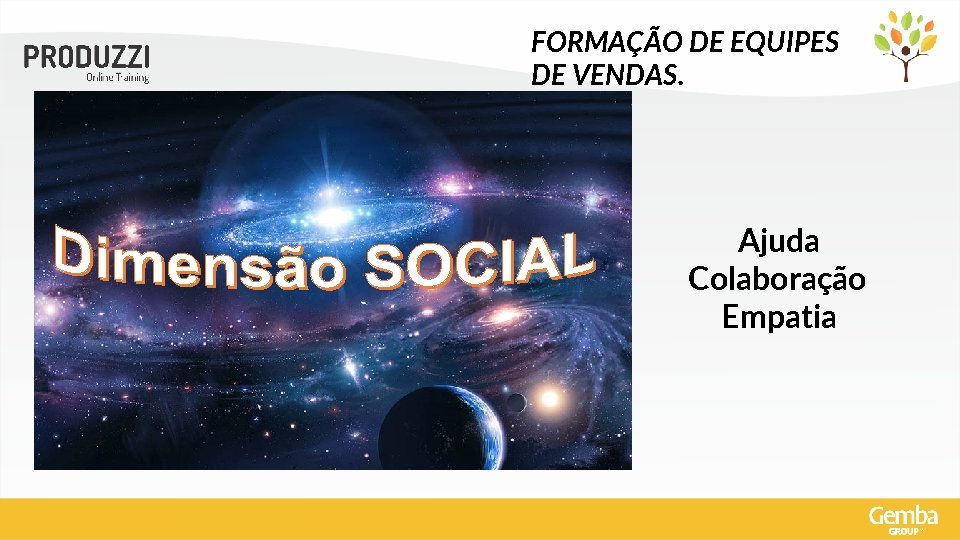 PRODUZZI
Online Training

FORMAÇÃO DE EQUIPES DE VENDAS.

Dimensão SOCIAL

Ajuda
Colaboração
Empatia

Gemba
GROUP